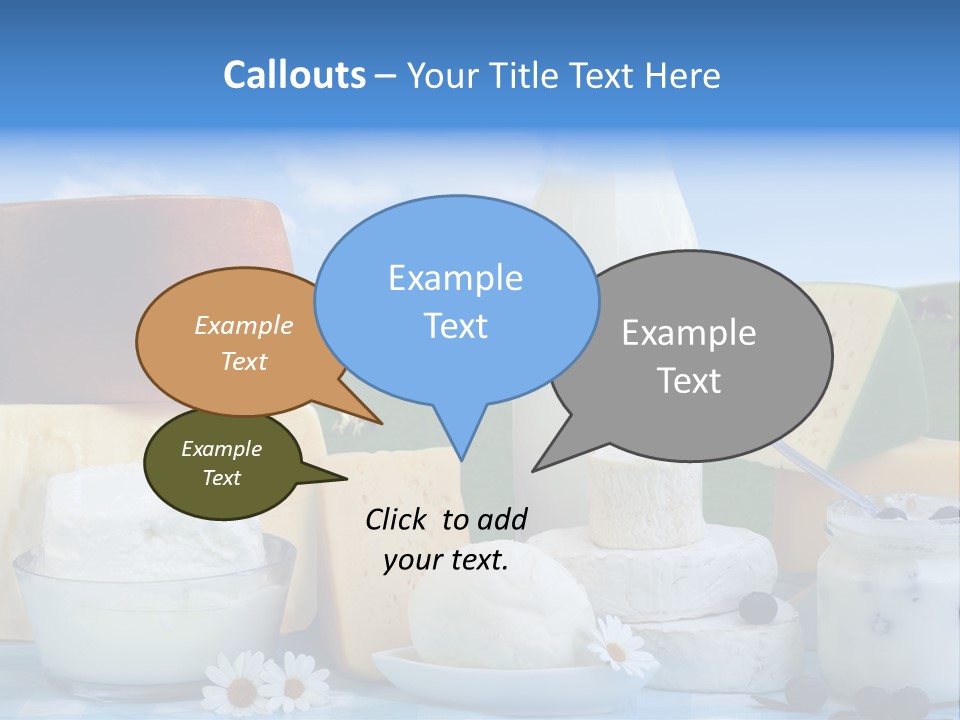 Callouts – Your Title Text Here

Example Text

Example Text

Example Text

Example Text

Click to add your text.